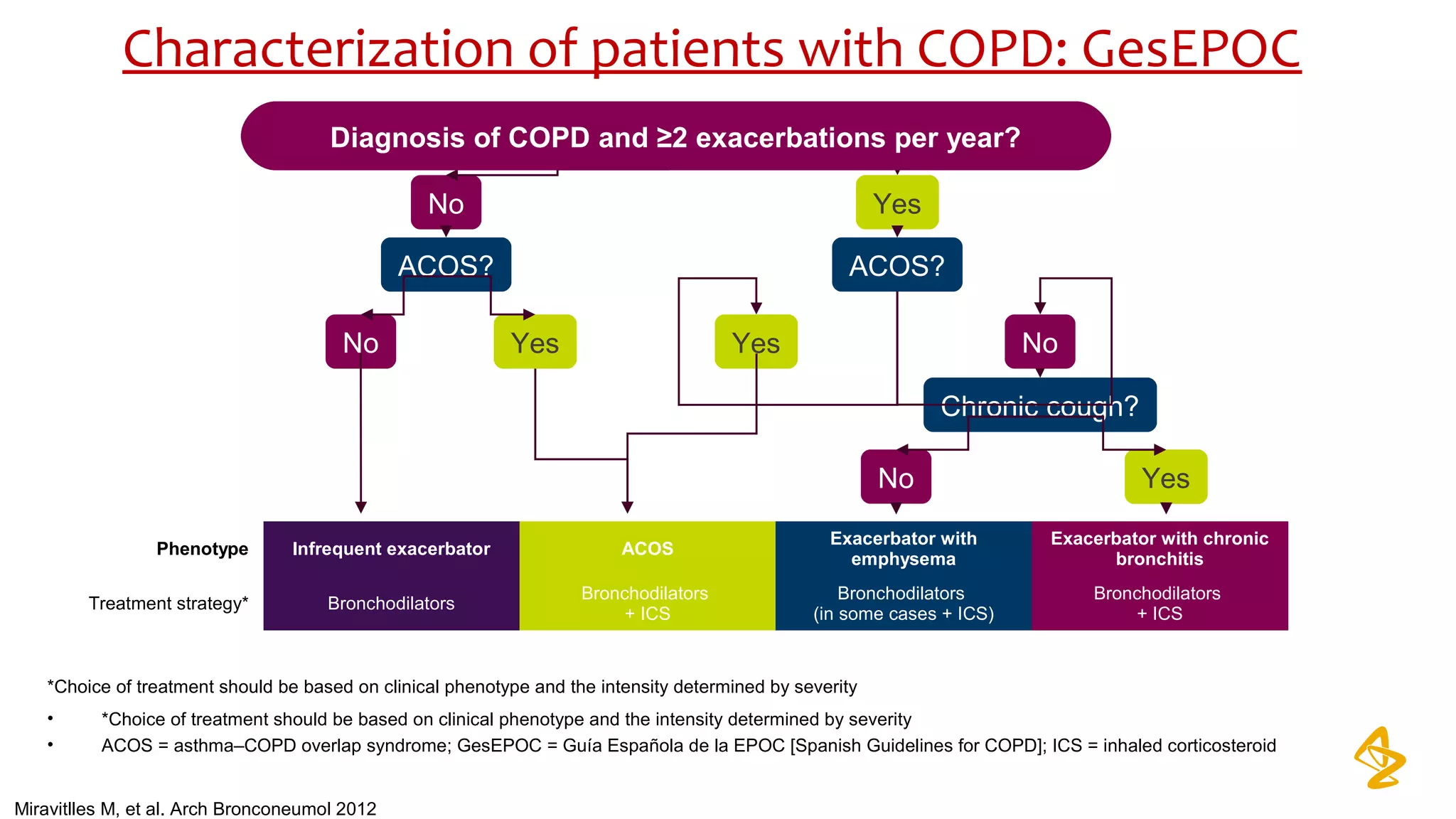 Characterization of patients with COPD: GesEPOC

Diagnosis of COPD and ≥2 exacerbations per year?

No

Yes

ACOS?

ACOS?

No

Yes

Yes

No

Chronic cough?

No

Yes

| Phenotype | Infrequent exacerbator | ACOS | Exacerbator with emphysema | Exacerbator with chronic bronchitis |
|---|---|---|---|---|
| Treatment strategy* | Bronchodilators | Bronchodilators + ICS | Bronchodilators (in some cases + ICS) | Bronchodilators + ICS |

*Choice of treatment should be based on clinical phenotype and the intensity determined by severity

• *Choice of treatment should be based on clinical phenotype and the intensity determined by severity
• ACOS = asthma–COPD overlap syndrome; GesEPOC = Guía Española de la EPOC [Spanish Guidelines for COPD]; ICS = inhaled corticosteroid

Miravitlles M, et al. Arch Bronconeumol 2012